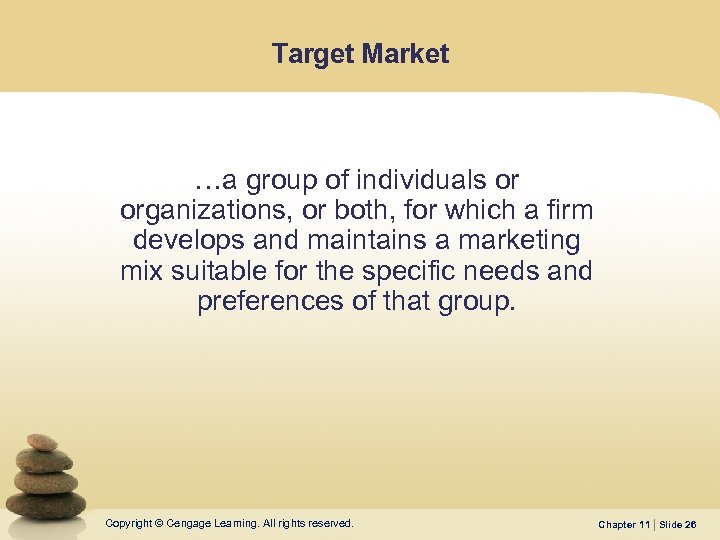 Target Market

…a group of individuals or organizations, or both, for which a firm develops and maintains a marketing mix suitable for the specific needs and preferences of that group.

Copyright © Cengage Learning. All rights reserved.

Chapter 11 | Slide 26